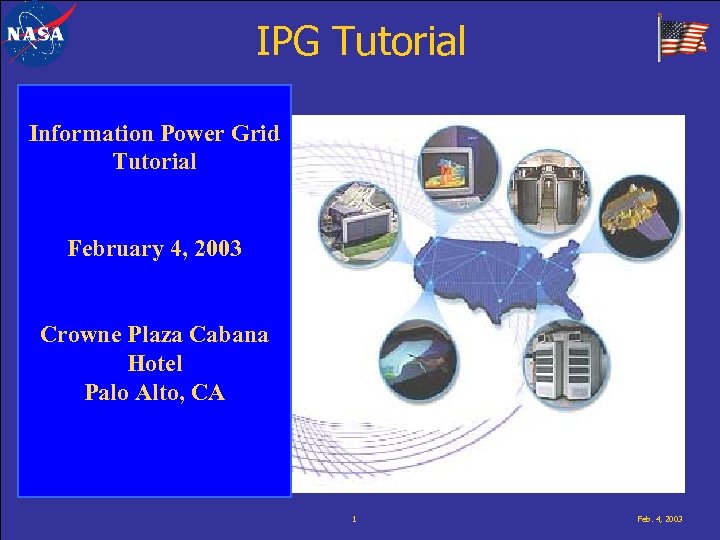 NASA

IPG Tutorial

Information Power Grid Tutorial

February 4, 2003

Crowne Plaza Cabana Hotel
Palo Alto, CA

1

Feb. 4, 2003